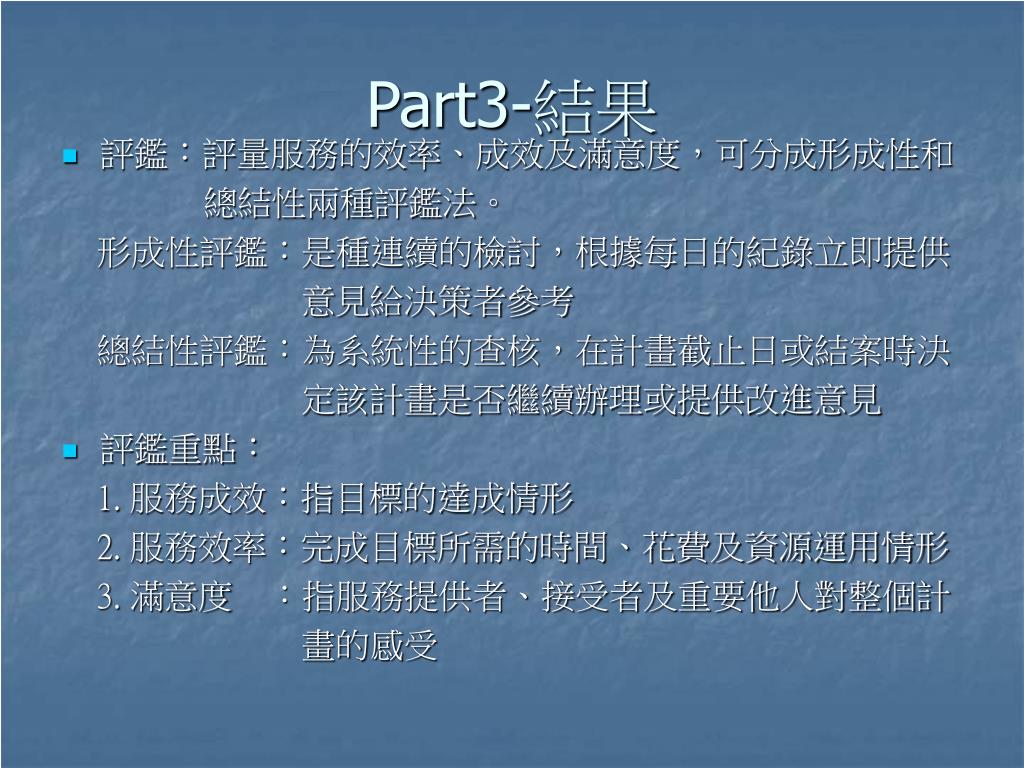 Part3-結果

評鑑：評量服務的效率、成效及滿意度，可分成形成性和總結性兩種評鑑法。

形成性評鑑：是種連續的檢討，根據每日的紀錄立即提供意見給決策者參考

總結性評鑑：為系統性的查核，在計畫截止日或結案時決定該計畫是否繼續辦理或提供改進意見

評鑑重點：

1. 服務成效：指目標的達成情形

2. 服務效率：完成目標所需的時間、花費及資源運用情形

3. 滿意度　：指服務提供者、接受者及重要他人對整個計畫的感受